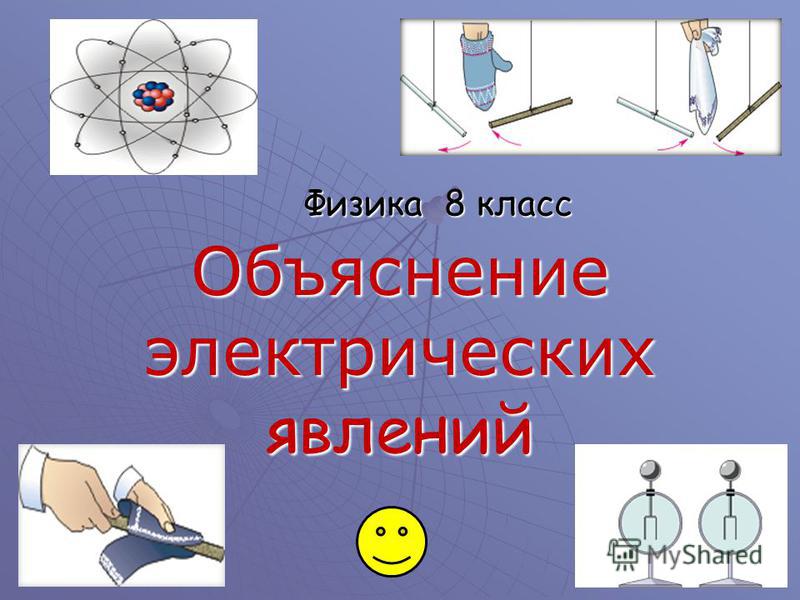 Физика 8 класс

Объяснение электрических явлений

MyShared